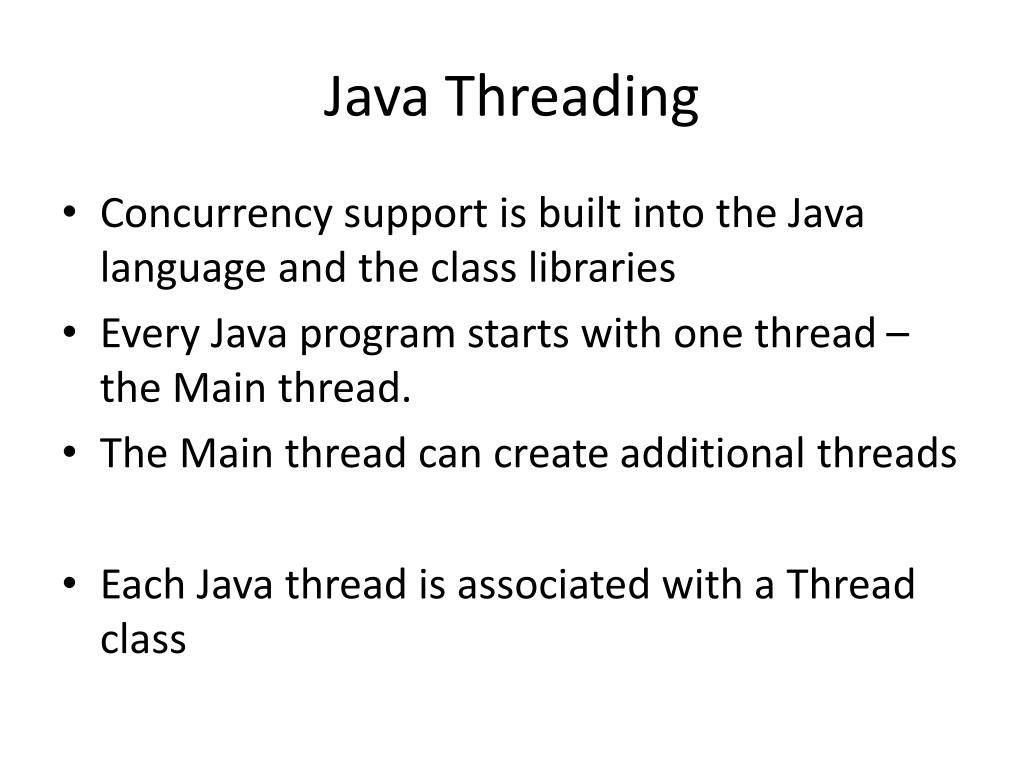 Java Threading

• Concurrency support is built into the Java language and the class libraries
• Every Java program starts with one thread – the Main thread.
• The Main thread can create additional threads

• Each Java thread is associated with a Thread class